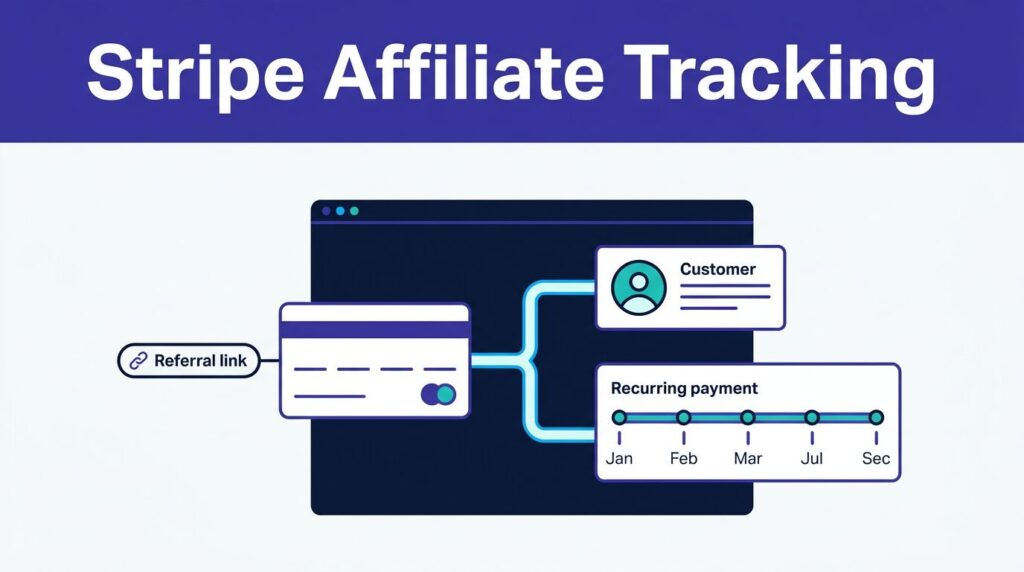 Stripe Affiliate Tracking

Referral link

Customer

Recurring payment

Jan Feb Mar Jul Sec